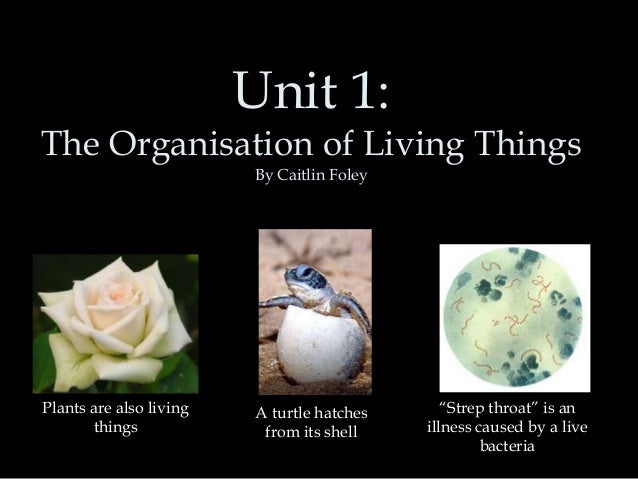 Unit 1:
The Organisation of Living Things
By Caitlin Foley

Plants are also living things

A turtle hatches from its shell

“Strep throat” is an illness caused by a live bacteria